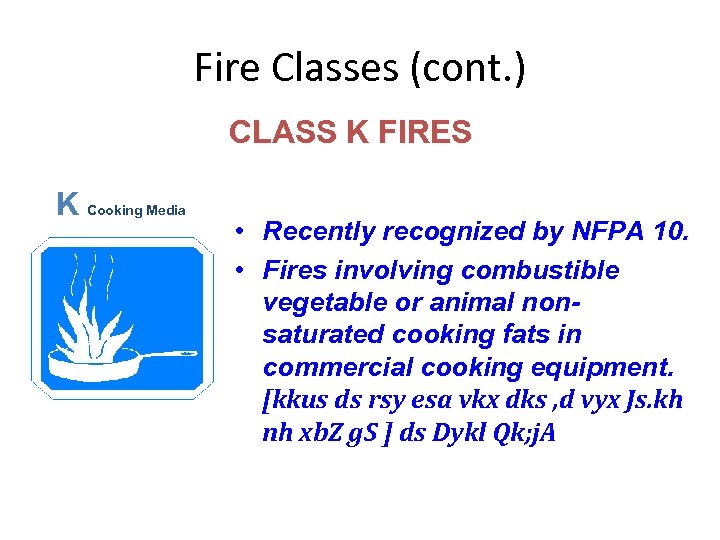 Fire Classes (cont.)

CLASS K FIRES

K Cooking Media

• Recently recognized by NFPA 10.
• Fires involving combustible vegetable or animal non-saturated cooking fats in commercial cooking equipment. [kkus ds rsy esa vkx dks ,d vyx Js.kh nh xbZ gS ] ds Dykl Qk;jA